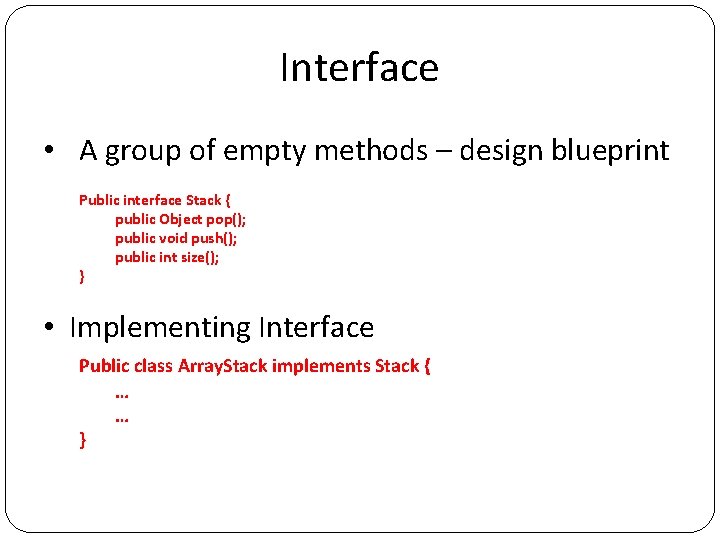 Interface

• A group of empty methods – design blueprint

Public interface Stack {
public Object pop();
public void push();
public int size();
}

• Implementing Interface

Public class ArrayStack implements Stack {
…
…
}